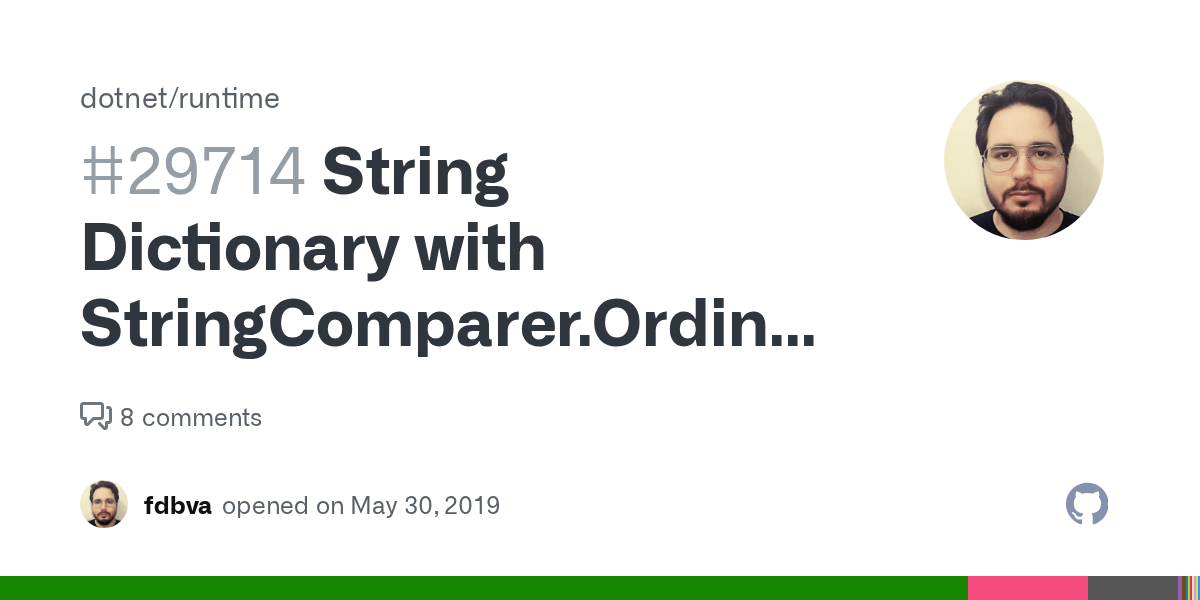 dotnet/runtime

#29714 String Dictionary with StringComparer.Ordin...

8 comments

fdbva opened on May 30, 2019